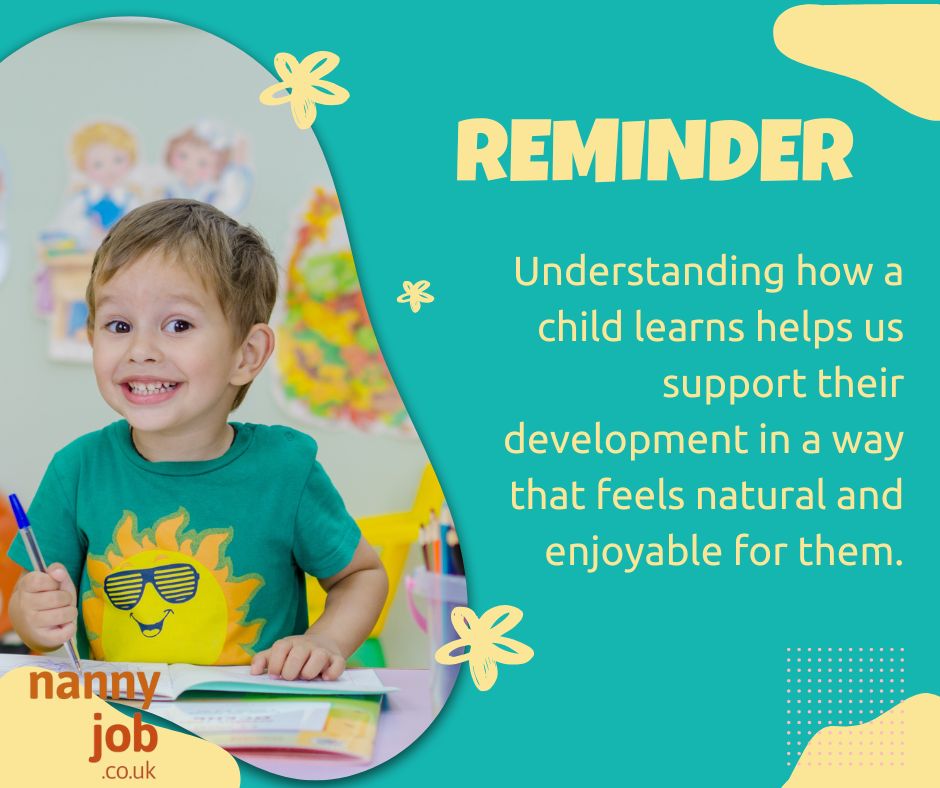 REMINDER

Understanding how a child learns helps us support their development in a way that feels natural and enjoyable for them.

nanny job .co.uk